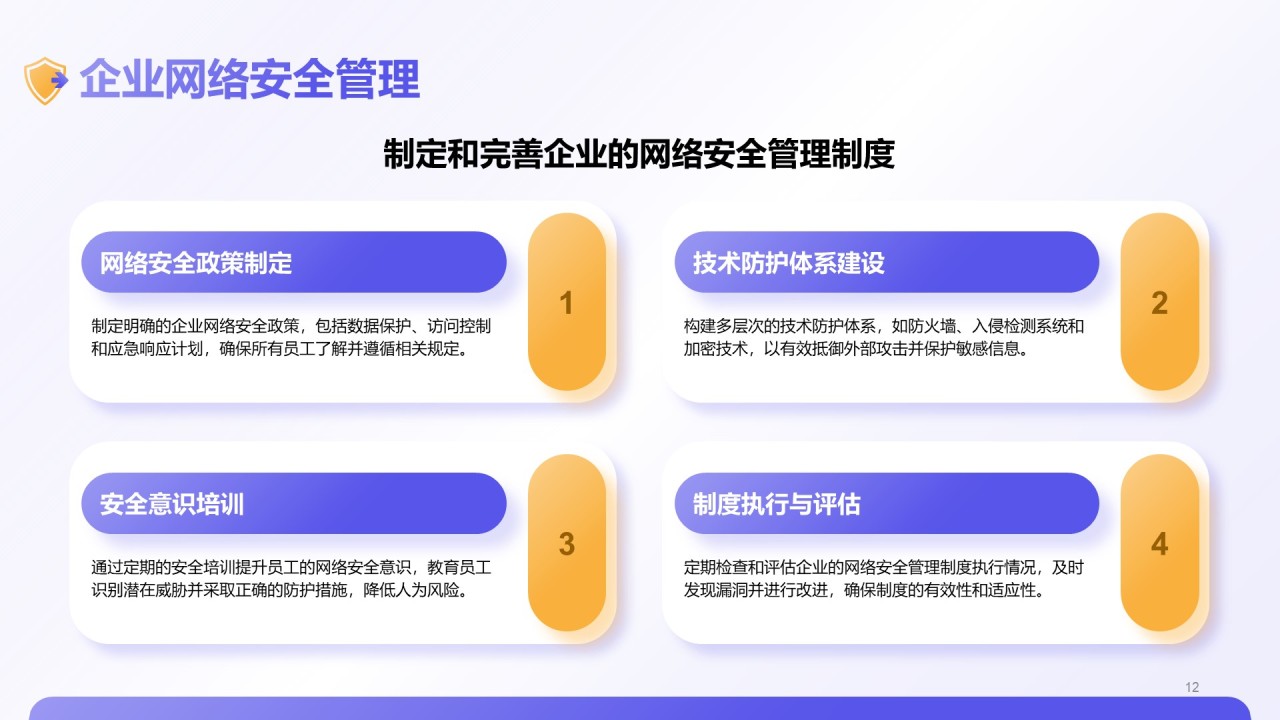 企业网络安全管理

制定和完善企业的网络安全管理制度

网络安全政策制定

1

制定明确的企业网络安全政策，包括数据保护、访问控制和应急响应计划，确保所有员工了解并遵循相关规定。

技术防护体系建设

2

构建多层次的技术防护体系，如防火墙、入侵检测系统和加密技术，以有效抵御外部攻击并保护敏感信息。

安全意识培训

3

通过定期的安全培训提升员工的网络安全意识，教育员工识别潜在威胁并采取正确的防护措施，降低人为风险。

制度执行与评估

4

定期检查和评估企业的网络安全管理制度执行情况，及时发现漏洞并进行改进，确保制度的有效性和适应性。

12